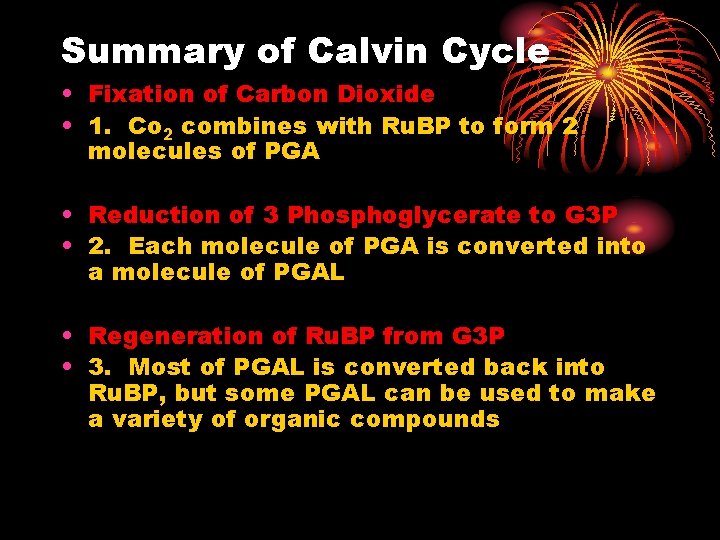 Summary of Calvin Cycle

• Fixation of Carbon Dioxide
• 1. $Co_2$ combines with RuBP to form 2 molecules of PGA

• Reduction of 3 Phosphoglycerate to G3P
• 2. Each molecule of PGA is converted into a molecule of PGAL

• Regeneration of RuBP from G3P
• 3. Most of PGAL is converted back into RuBP, but some PGAL can be used to make a variety of organic compounds